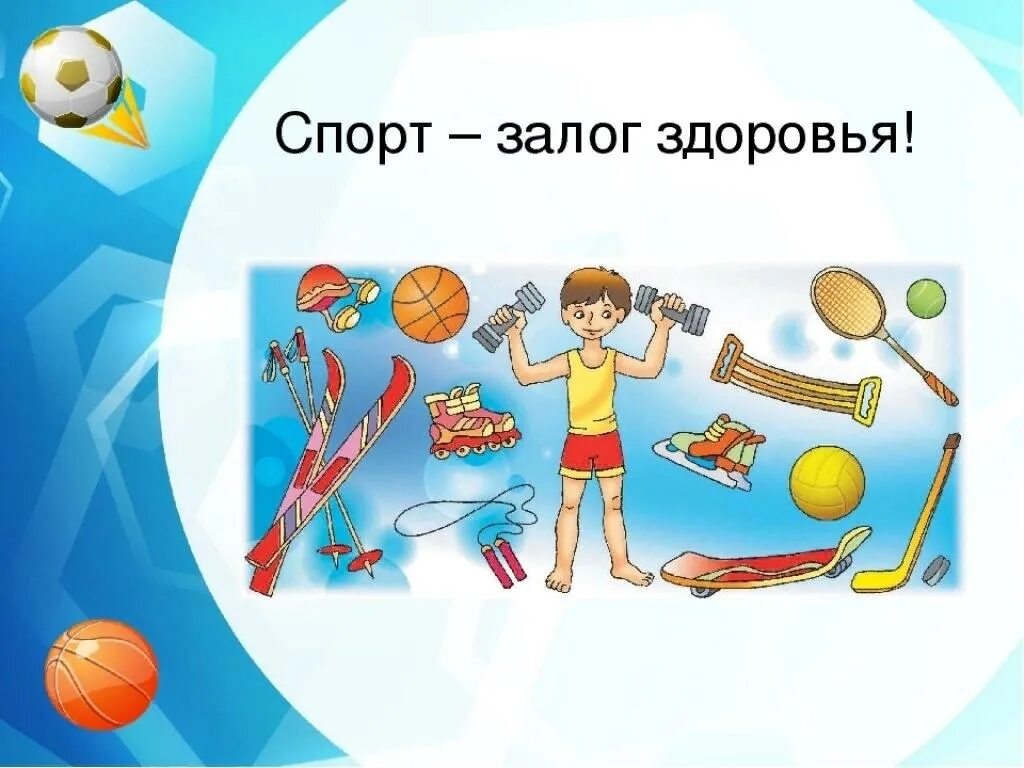 Спорт – залог здоровья!